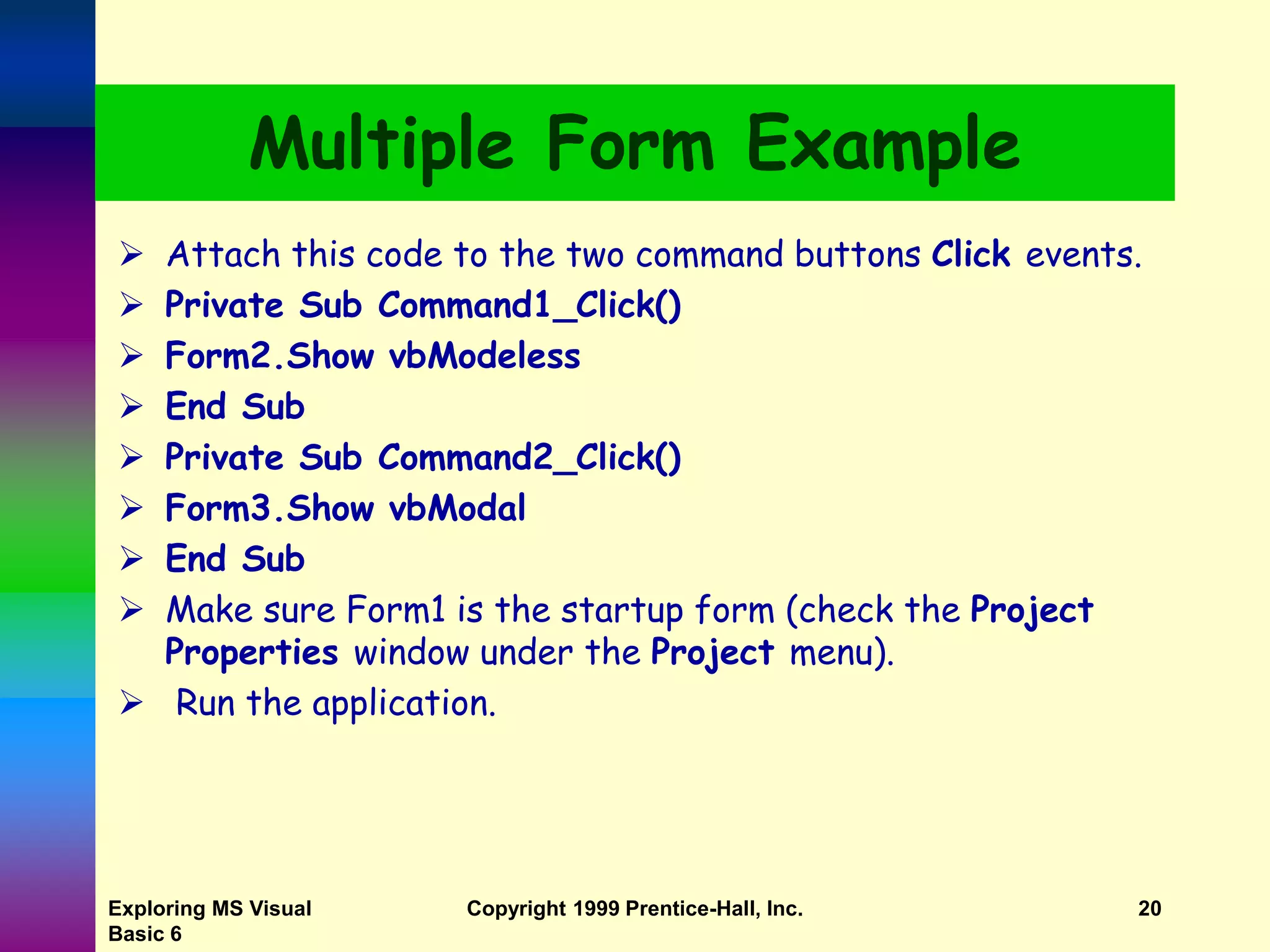 Multiple Form Example

➢ Attach this code to the two command buttons Click events.
➢ Private Sub Command1_Click()
➢ Form2.Show vbModeless
➢ End Sub
➢ Private Sub Command2_Click()
➢ Form3.Show vbModal
➢ End Sub
➢ Make sure Form1 is the startup form (check the Project Properties window under the Project menu).
➢ Run the application.

Exploring MS Visual Basic 6

Copyright 1999 Prentice-Hall, Inc.

20